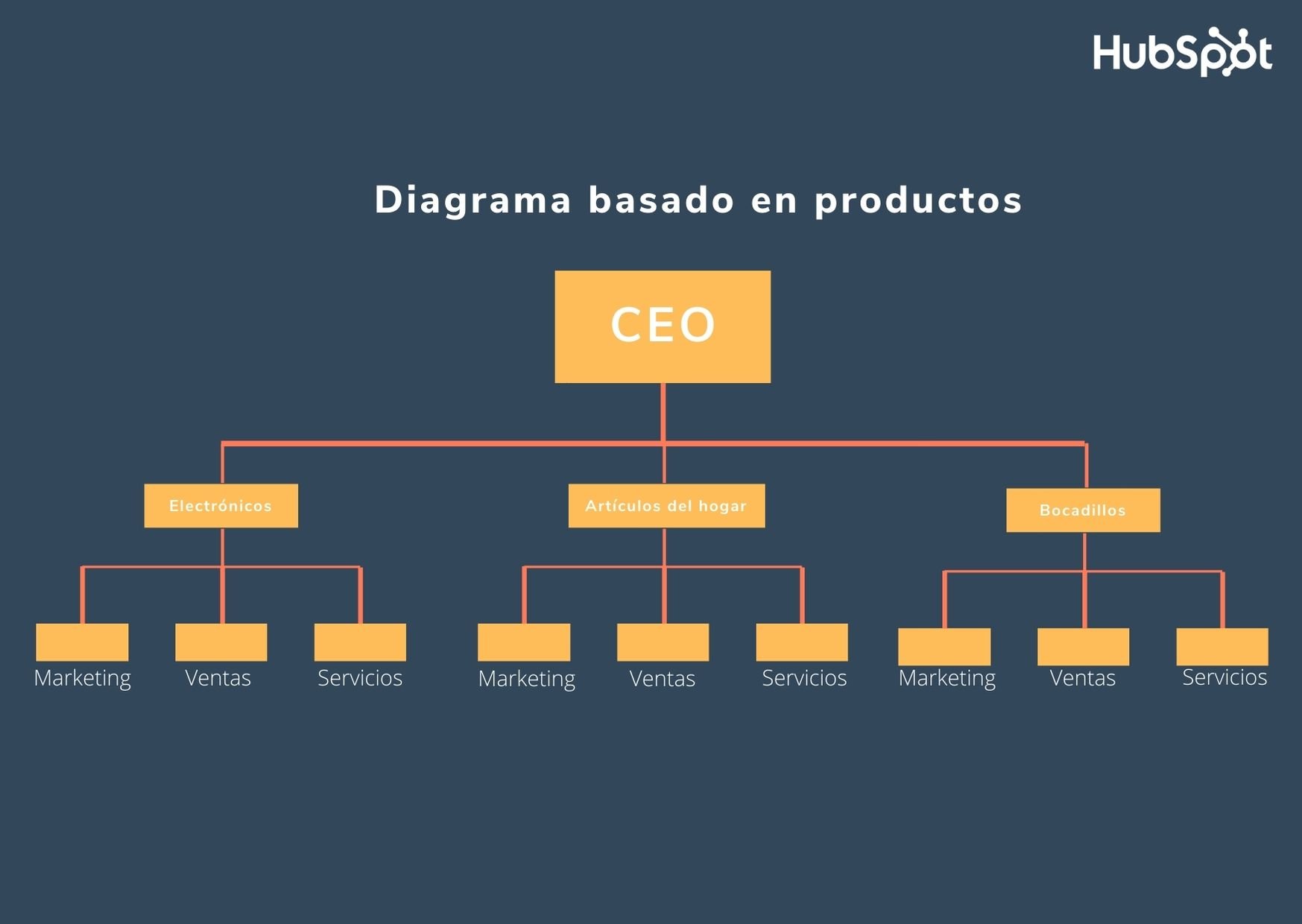 HubSpot

Diagrama basado en productos

CEO

Electrónicos

Artículos del hogar

Bocadillos

Marketing

Ventas

Servicios

Marketing

Ventas

Servicios

Marketing

Ventas

Servicios